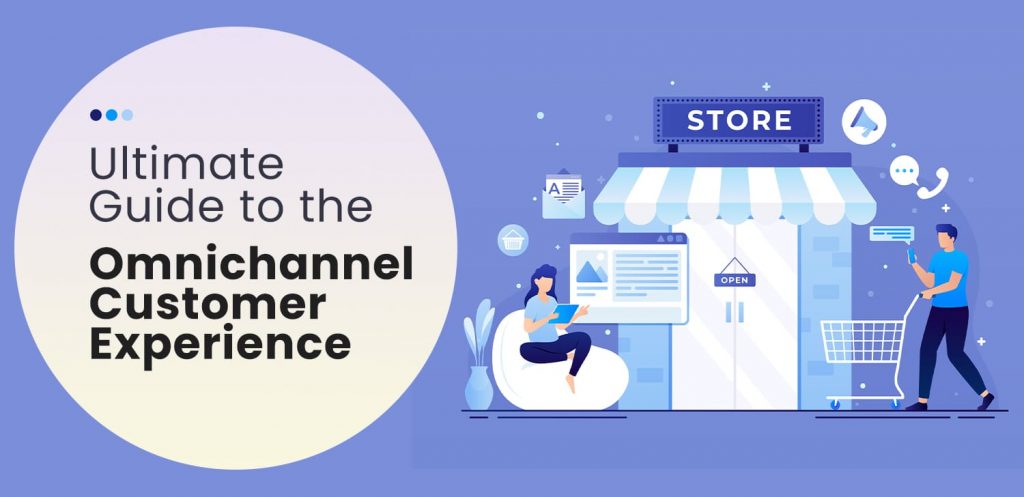 Ultimate Guide to the

Omnichannel Customer Experience

STORE

A

OPEN